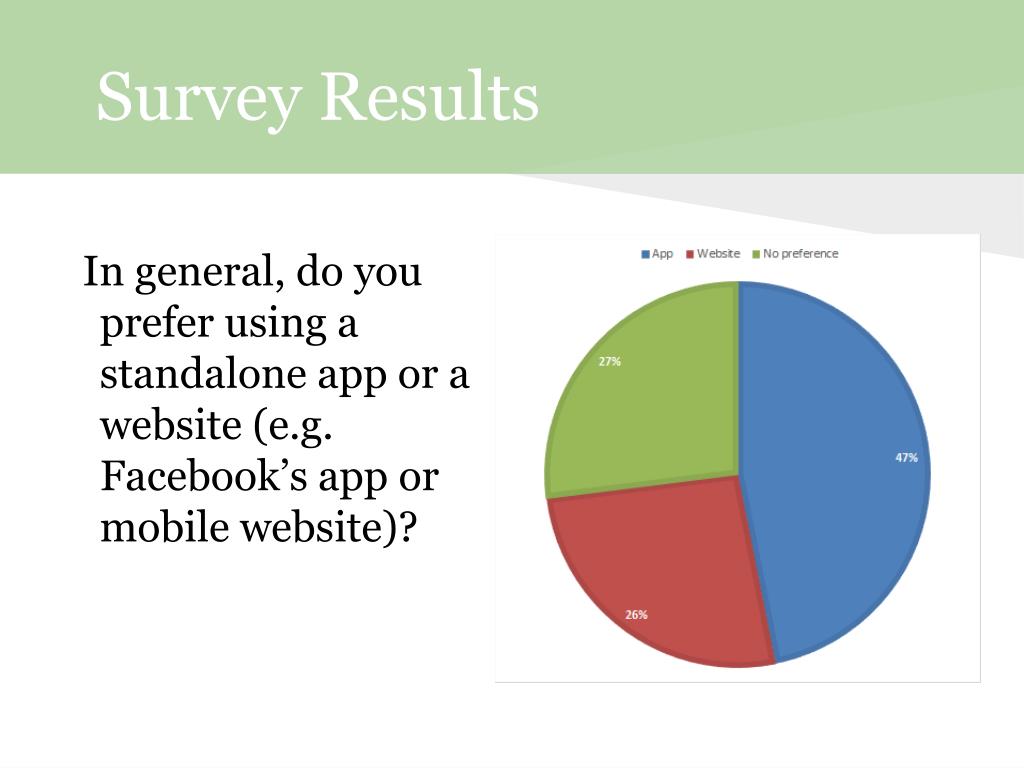 Survey Results

In general, do you prefer using a standalone app or a website (e.g. Facebook’s app or mobile website)?

App Website No preference

27%

47%

26%